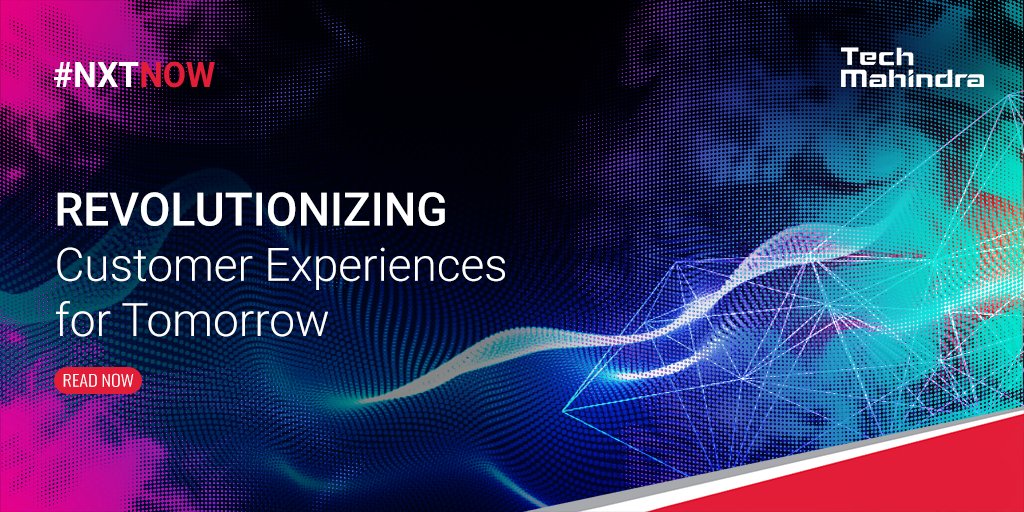 #NXTNOW

Tech Mahindra

REVOLUTIONIZING
Customer Experiences for Tomorrow

READ NOW